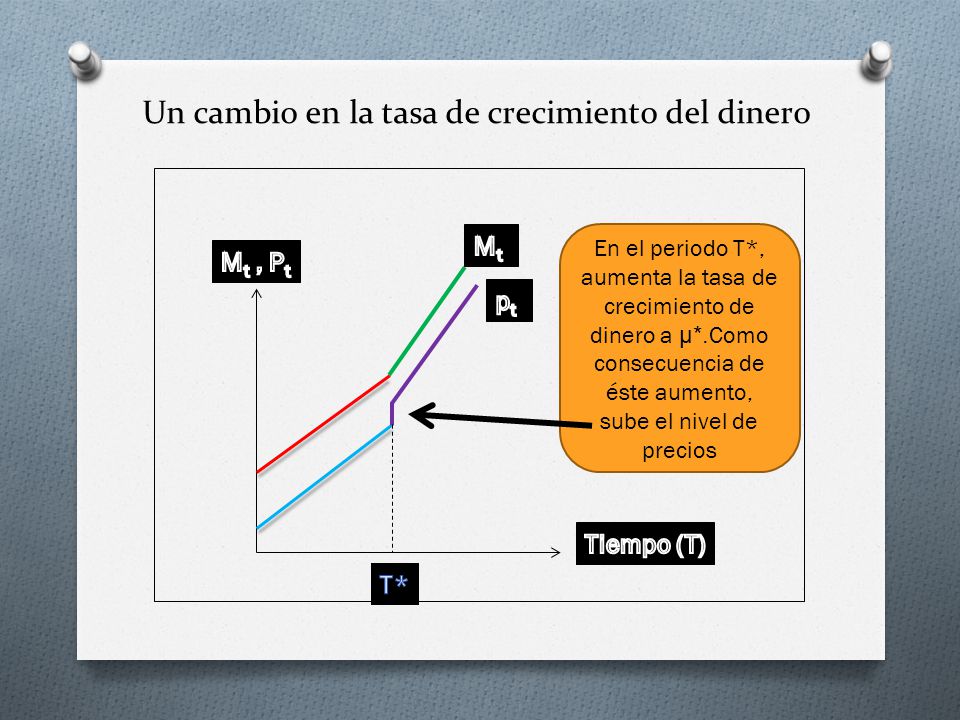 Un cambio en la tasa de crecimiento del dinero

$M_t$ , $P_t$

$M_t$

$p_t$

En el periodo T*, aumenta la tasa de crecimiento de dinero a µ*.Como consecuencia de éste aumento, sube el nivel de precios

Tiempo (T)

T*